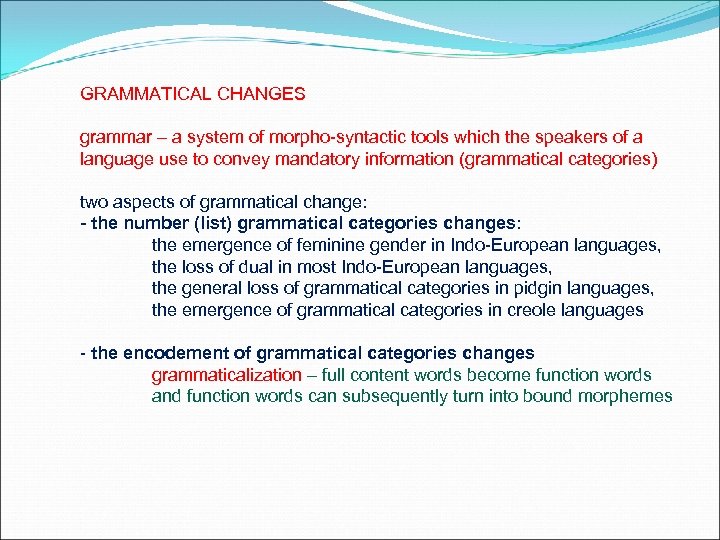 GRAMMATICAL CHANGES

grammar – a system of morpho-syntactic tools which the speakers of a language use to convey mandatory information (grammatical categories)

two aspects of grammatical change:
- the number (list) grammatical categories changes:
the emergence of feminine gender in Indo-European languages,
the loss of dual in most Indo-European languages,
the general loss of grammatical categories in pidgin languages,
the emergence of grammatical categories in creole languages

- the encodement of grammatical categories changes
grammaticalization – full content words become function words and function words can subsequently turn into bound morphemes